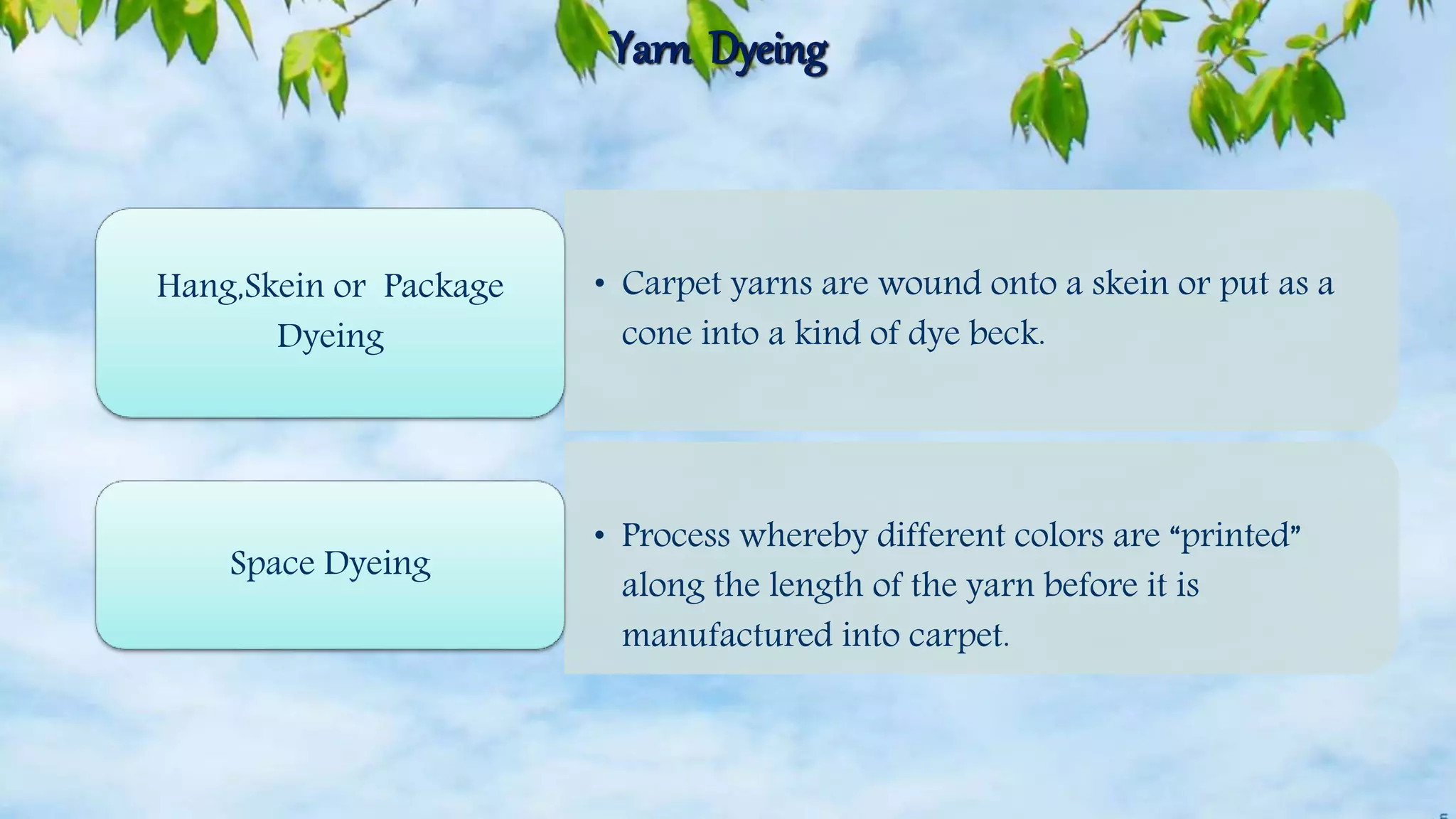 Yarn Dyeing

Hang,Skein or Package Dyeing

• Carpet yarns are wound onto a skein or put as a cone into a kind of dye beck.

Space Dyeing

• Process whereby different colors are “printed” along the length of the yarn before it is manufactured into carpet.